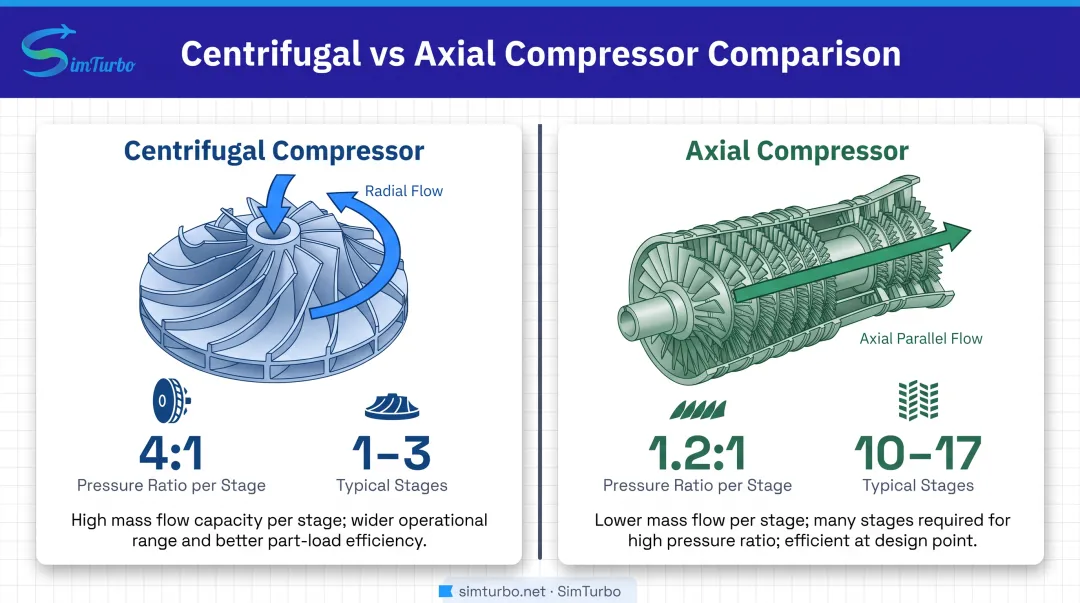 SimTurbo

Centrifugal vs Axial Compressor Comparison

Centrifugal Compressor

Radial Flow

4:1
Pressure Ratio per Stage

1–3
Typical Stages

High mass flow capacity per stage; wider operational range and better part-load efficiency.

Axial Compressor

Axial Parallel Flow

1.2:1
Pressure Ratio per Stage

10–17
Typical Stages

Lower mass flow per stage; many stages required for high pressure ratio; efficient at design point.

simturbo.net · SimTurbo